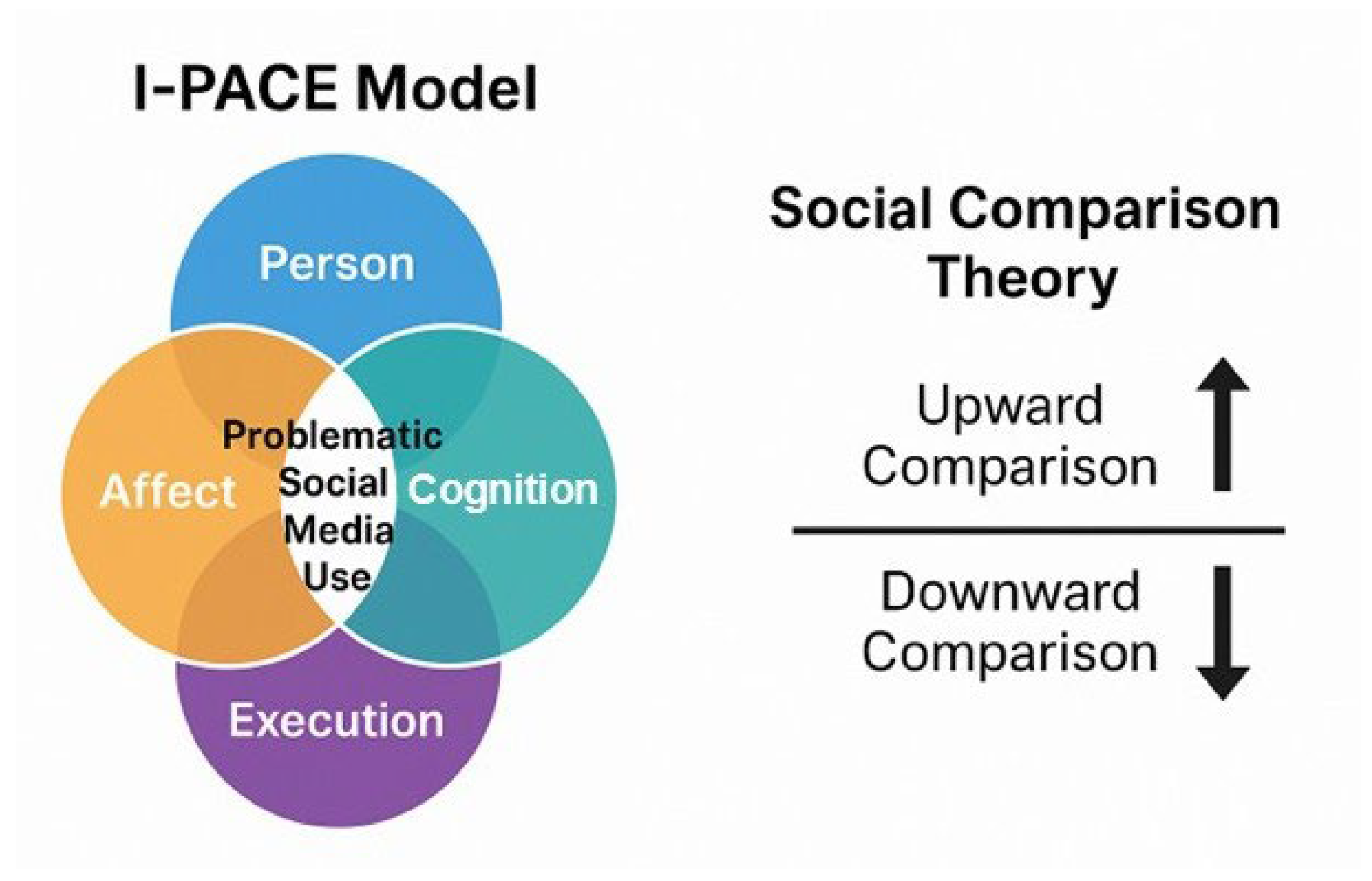 I-PACE Model

Person

Affect

Problematic Social Media Use

Cognition

Execution

Social Comparison Theory

Upward Comparison

Downward Comparison